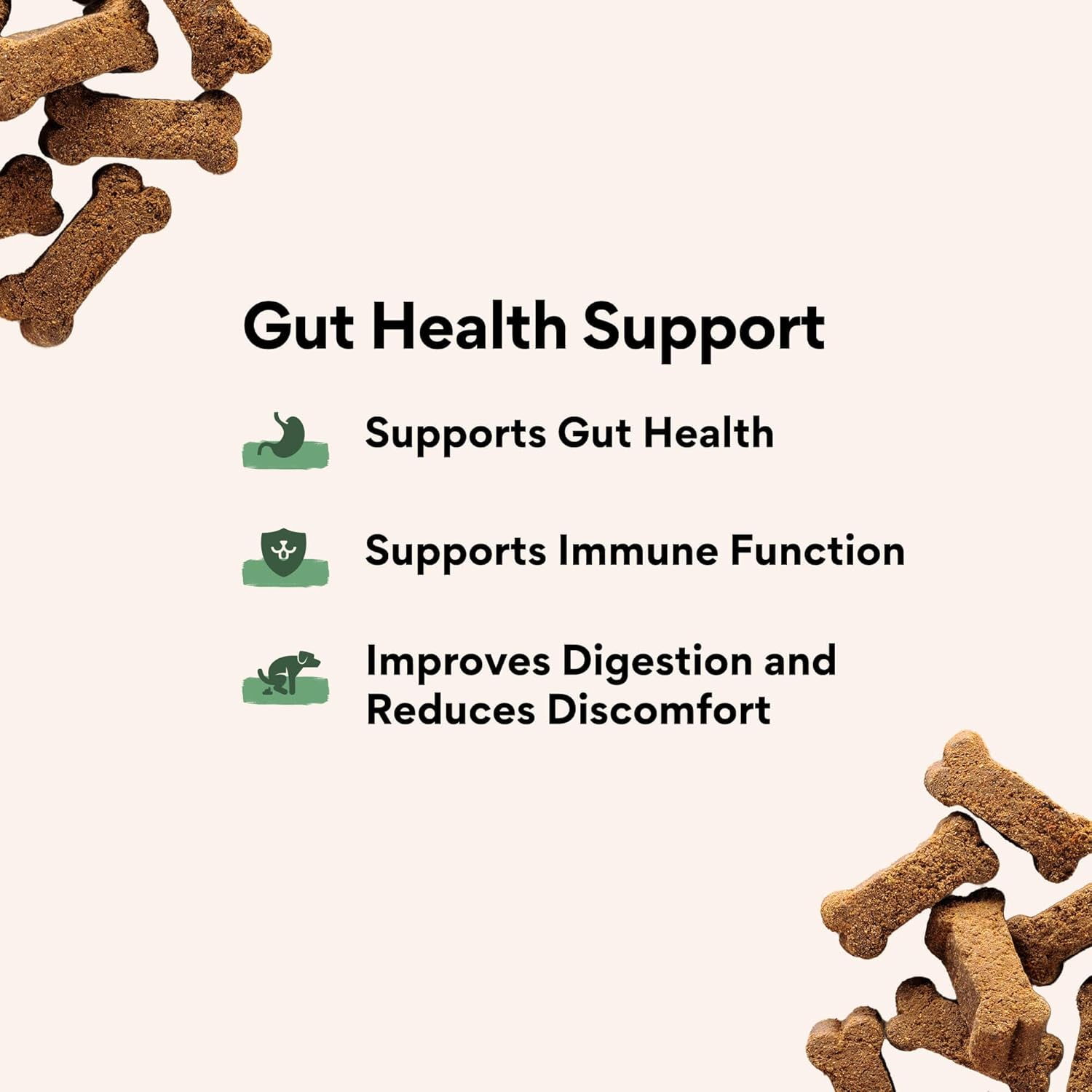 Gut Health Support

Supports Gut Health

Supports Immune Function

Improves Digestion and Reduces Discomfort